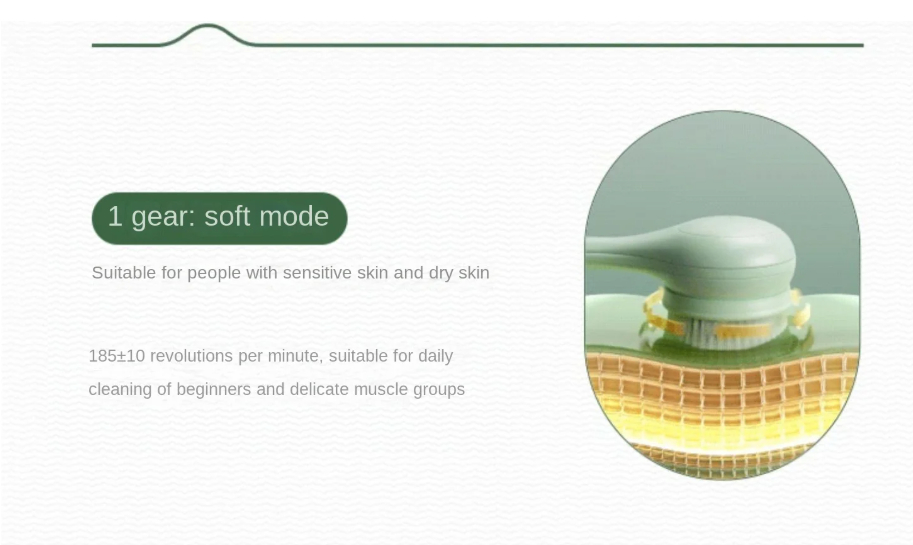 1 gear: soft mode

Suitable for people with sensitive skin and dry skin

185±10 revolutions per minute, suitable for daily cleaning of beginners and delicate muscle groups